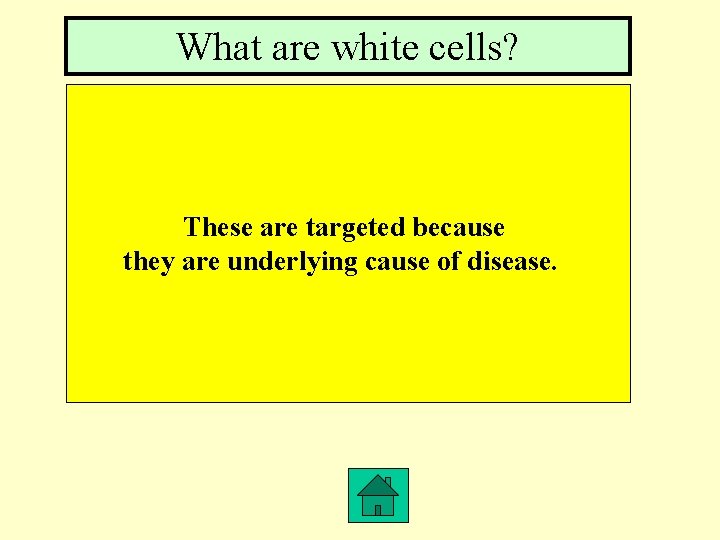 What are white cells?

These are targeted because they are underlying cause of disease.